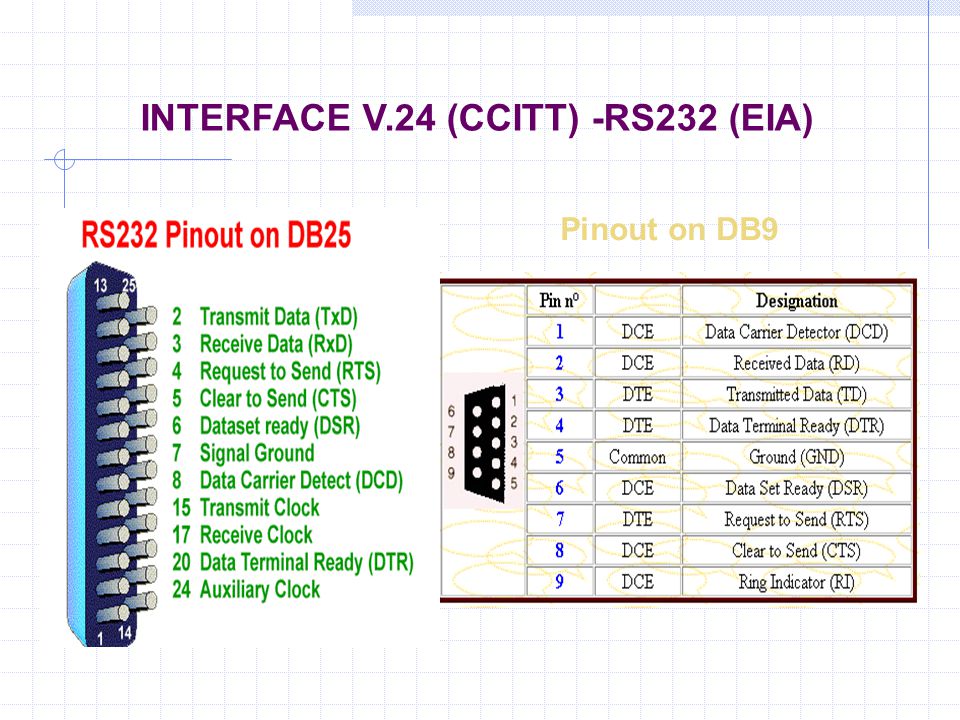 INTERFACE V.24 (CCITT) -RS232 (EIA)

RS232 Pinout on DB25

13 25

2 Transmit Data (TxD)
3 Receive Data (RxD)
4 Request to Send (RTS)
5 Clear to Send (CTS)
6 Dataset ready (DSR)
7 Signal Ground
8 Data Carrier Detect (DCD)
15 Transmit Clock
17 Receive Clock
20 Data Terminal Ready (DTR)
24 Auxiliary Clock

1 14

Pinout on DB9

6 7 8 9
1 2 3 4 5

| Pin n° | | Designation |
|---|---|---|
| 1 | DCE | Data Carrier Detector (DCD) |
| 2 | DCE | Received Data (RD) |
| 3 | DTE | Transmitted Data (TD) |
| 4 | DTE | Data Terminal Ready (DTR) |
| 5 | Common | Ground (GND) |
| 6 | DCE | Data Set Ready (DSR) |
| 7 | DTE | Request to Send (RTS) |
| 8 | DCE | Clear to Send (CTS) |
| 9 | DCE | Ring Indicator (RI) |